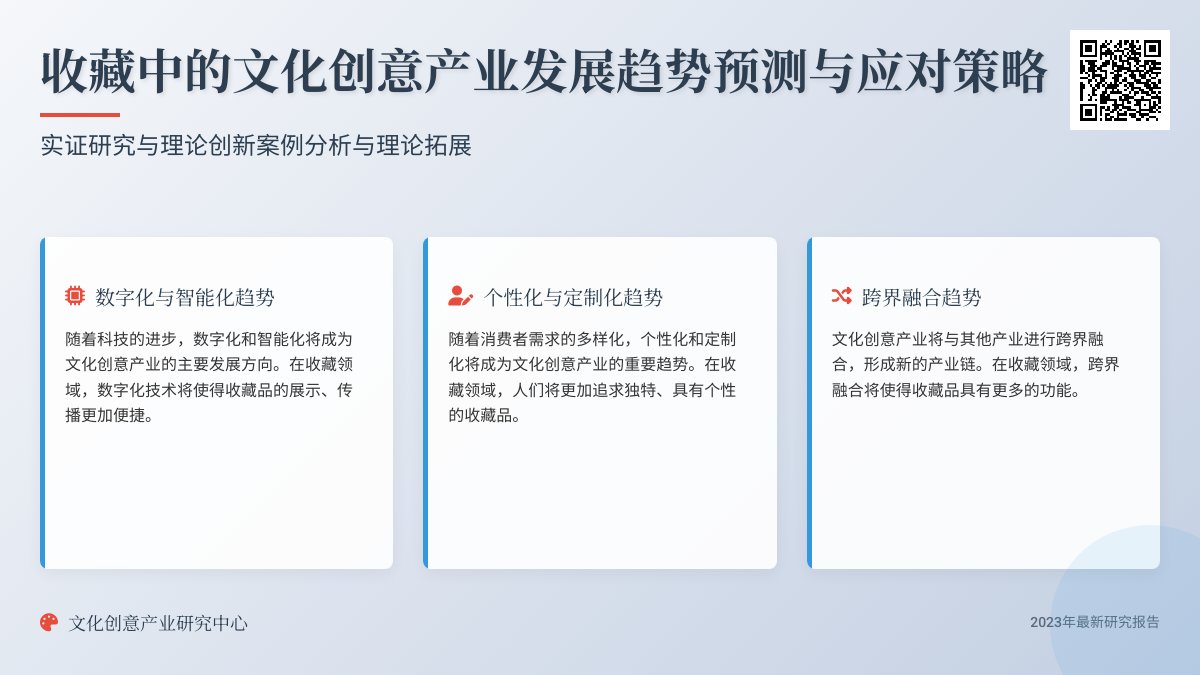 收藏中的文化创意产业发展趋势预测与应对策略

实证研究与理论创新案例分析与理论拓展

数字化与智能化趋势

随着科技的进步，数字化和智能化将成为文化创意产业的主要发展方向。在收藏领域，数字化技术将使得收藏品的展示、传播更加便捷。

个性化与定制化趋势

随着消费者需求的多样化，个性化和定制化将成为文化创意产业的重要趋势。在收藏领域，人们将更加追求独特、具有个性的收藏品。

跨界融合趋势

文化创意产业将与其他产业进行跨界融合，形成新的产业链。在收藏领域，跨界融合将使得收藏品具有更多的功能。

文化创意产业研究中心

2023年最新研究报告